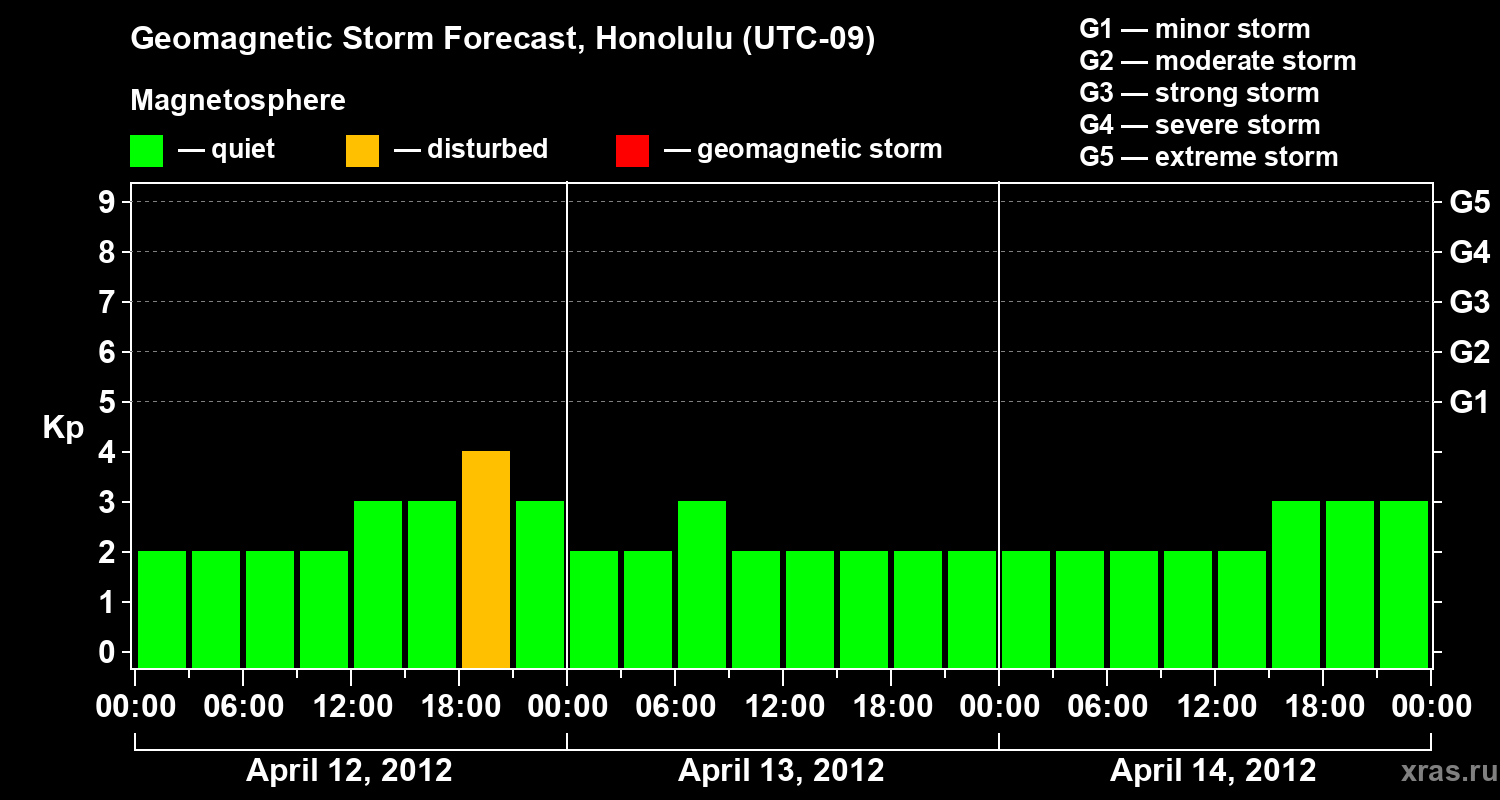 Geomagnetic Storm Forecast, Honolulu (UTC-09)

Magnetosphere

— quiet — disturbed — geomagnetic storm

G1 — minor storm
G2 — moderate storm
G3 — strong storm
G4 — severe storm
G5 — extreme storm

Kp

9
8
7
6
5
4
3
2
1
0

G5
G4
G3
G2
G1

00:00 06:00 12:00 18:00 00:00 06:00 12:00 18:00 00:00 06:00 12:00 18:00 00:00

April 12, 2012
April 13, 2012
April 14, 2012

xras.ru